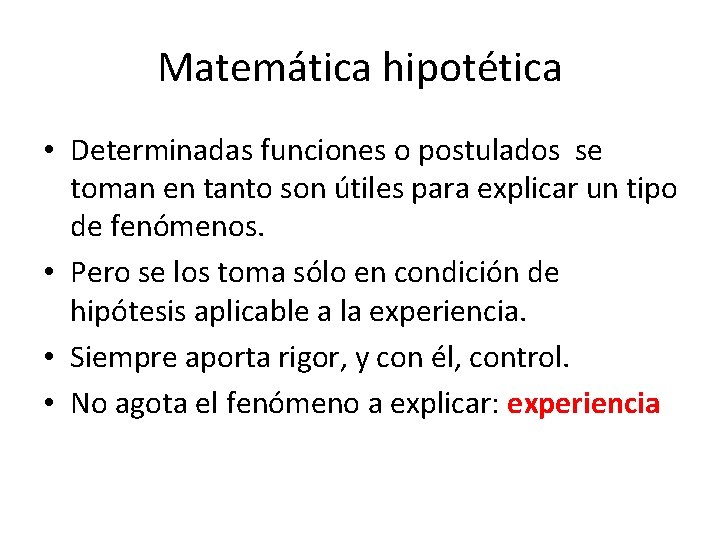 Matemática hipotética

• Determinadas funciones o postulados se toman en tanto son útiles para explicar un tipo de fenómenos.
• Pero se los toma sólo en condición de hipótesis aplicable a la experiencia.
• Siempre aporta rigor, y con él, control.
• No agota el fenómeno a explicar: experiencia